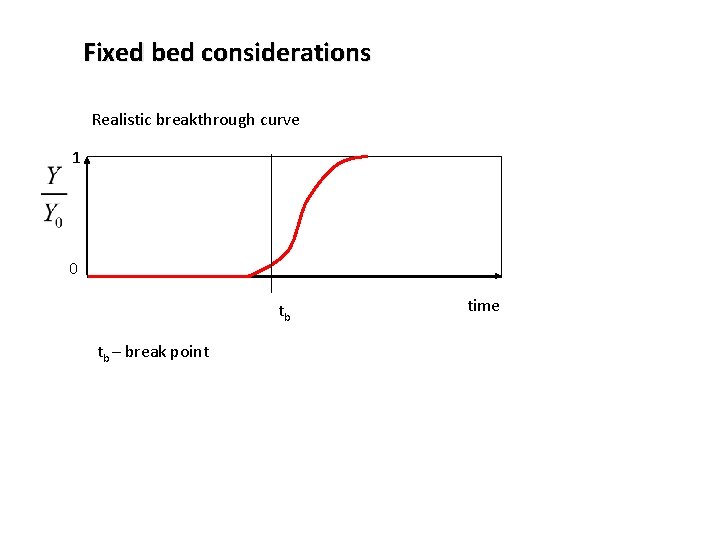 Fixed bed considerations

Realistic breakthrough curve

1

$\frac{Y}{Y_0}$

0

$t_b$

time

$t_b$ – break point